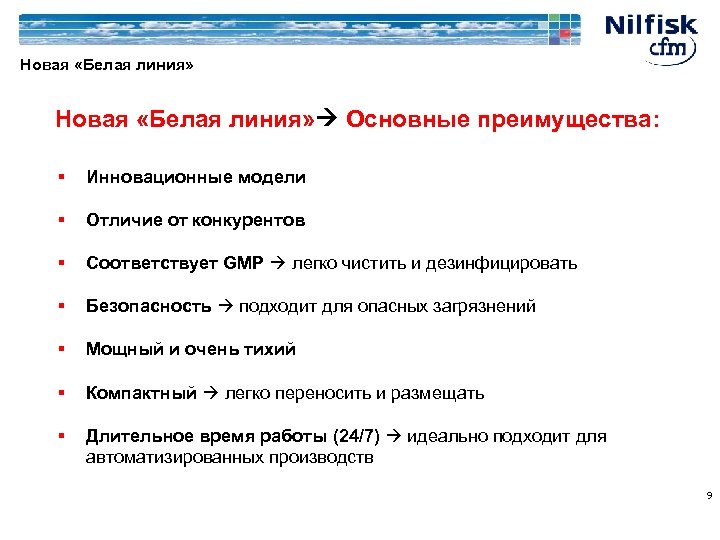 Nilfisk cfm

Новая «Белая линия»

Новая «Белая линия»→ Основные преимущества:

▪ Инновационные модели

▪ Отличие от конкурентов

▪ Соответствует GMP → легко чистить и дезинфицировать

▪ Безопасность → подходит для опасных загрязнений

▪ Мощный и очень тихий

▪ Компактный → легко переносить и размещать

▪ Длительное время работы (24/7) → идеально подходит для автоматизированных производств

9